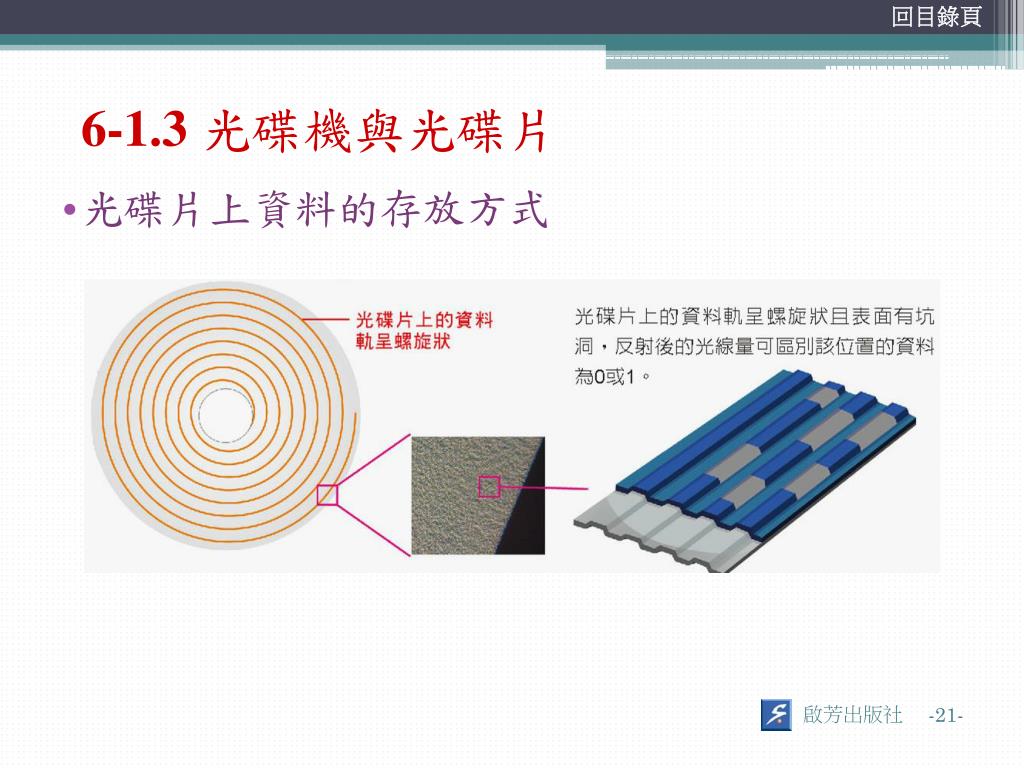 回目錄頁

6-1.3 光碟機與光碟片

• 光碟片上資料的存放方式

光碟片上的資料軌呈螺旋狀

光碟片上的資料軌呈螺旋狀且表面有坑洞，反射後的光線量可區別該位置的資料為0或1。

啟芳出版社 -21-